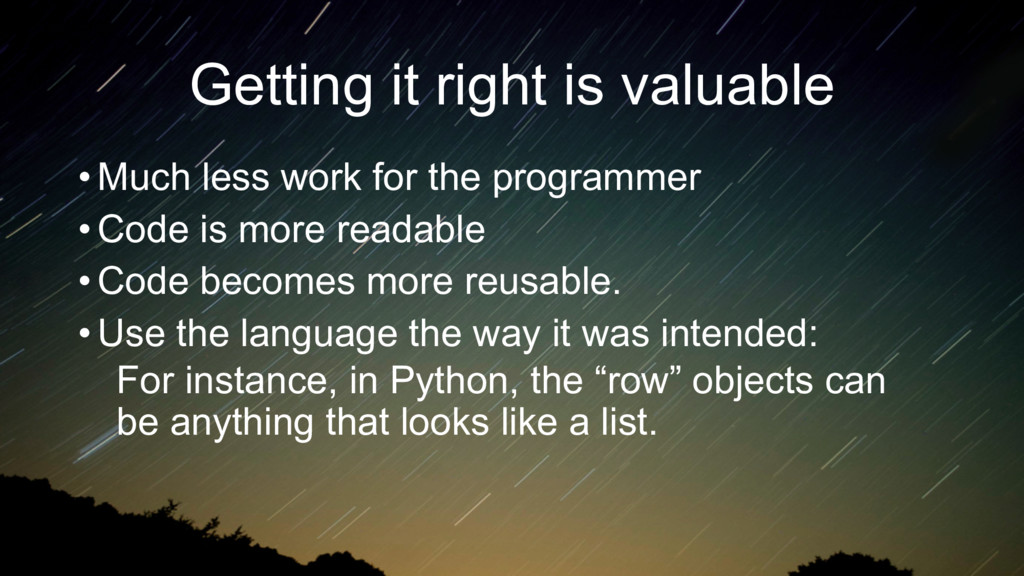 Getting it right is valuable

• Much less work for the programmer
• Code is more readable
• Code becomes more reusable.
• Use the language the way it was intended:
For instance, in Python, the “row” objects can be anything that looks like a list.